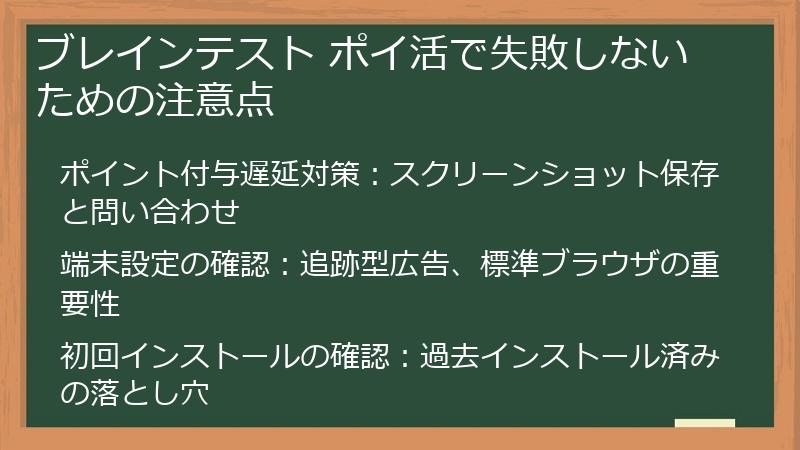 ブレインテスト ポイ活で失敗しないための注意点

ポイント付与遅延対策：スクリーンショット保存と問い合わせ

端末設定の確認：追跡型広告、標準ブラウザの重要性

初回インストールの確認：過去インストール済みの落とし穴